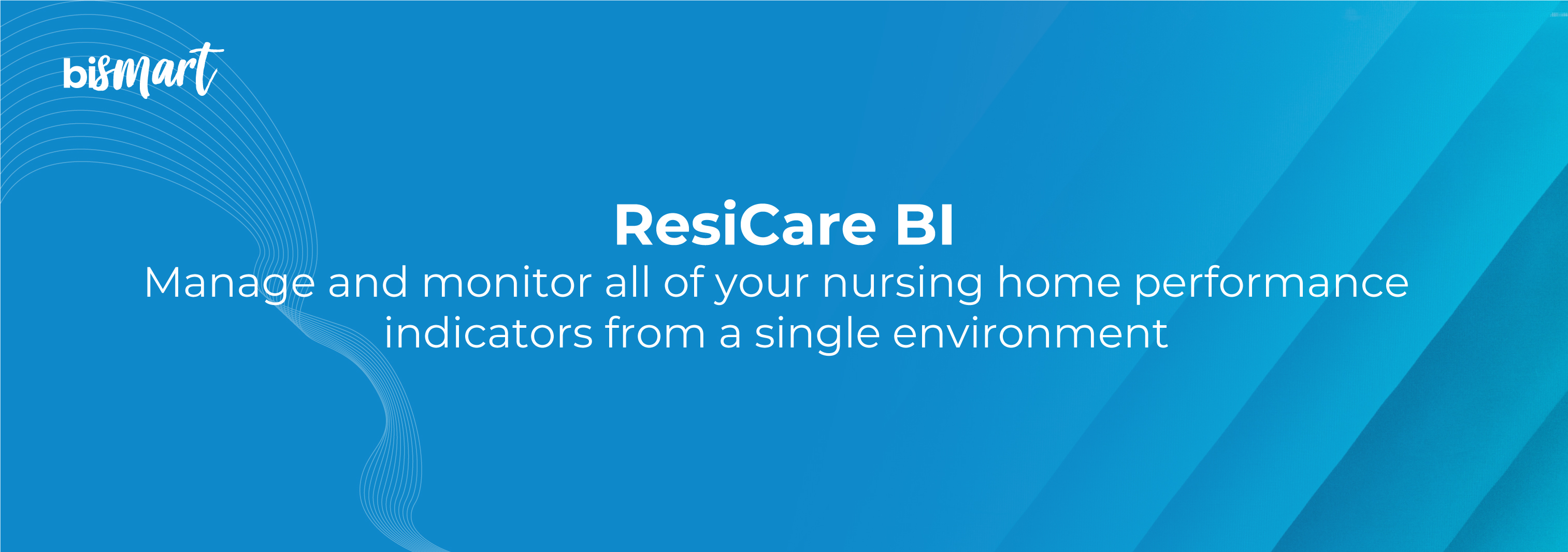 bismart

ResiCare BI

Manage and monitor all of your nursing home performance indicators from a single environment